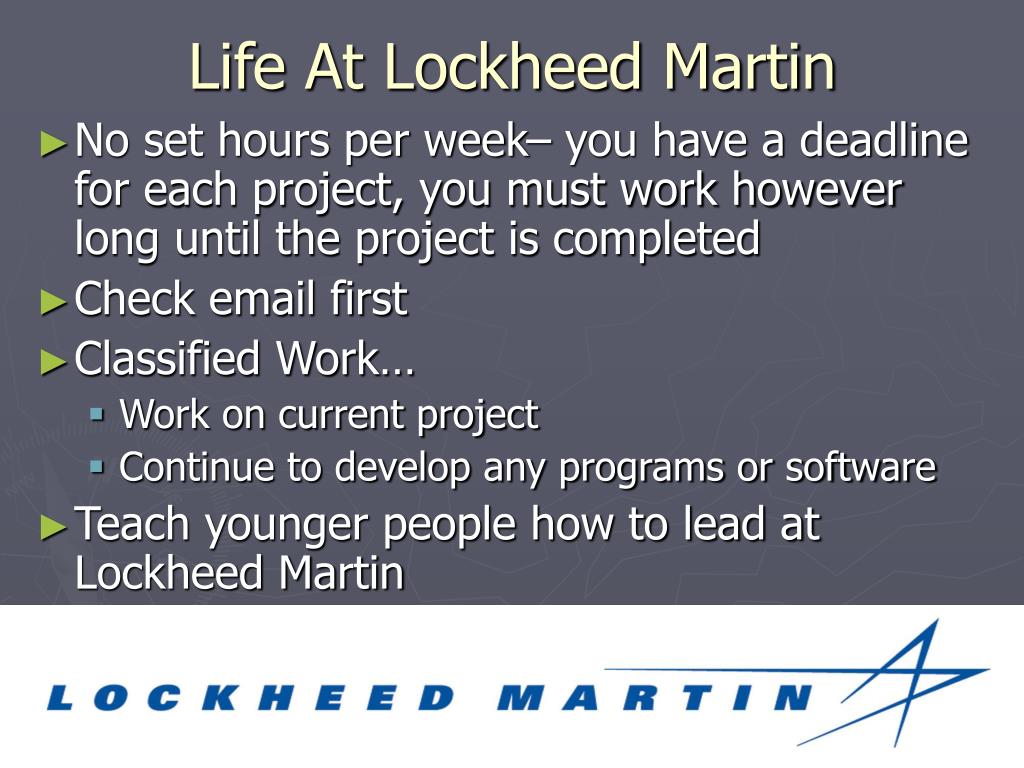 Life At Lockheed Martin

►No set hours per week– you have a deadline for each project, you must work however long until the project is completed

►Check email first

►Classified Work…

▪ Work on current project

▪ Continue to develop any programs or software

►Teach younger people how to lead at Lockheed Martin

LOCKHEED MARTIN